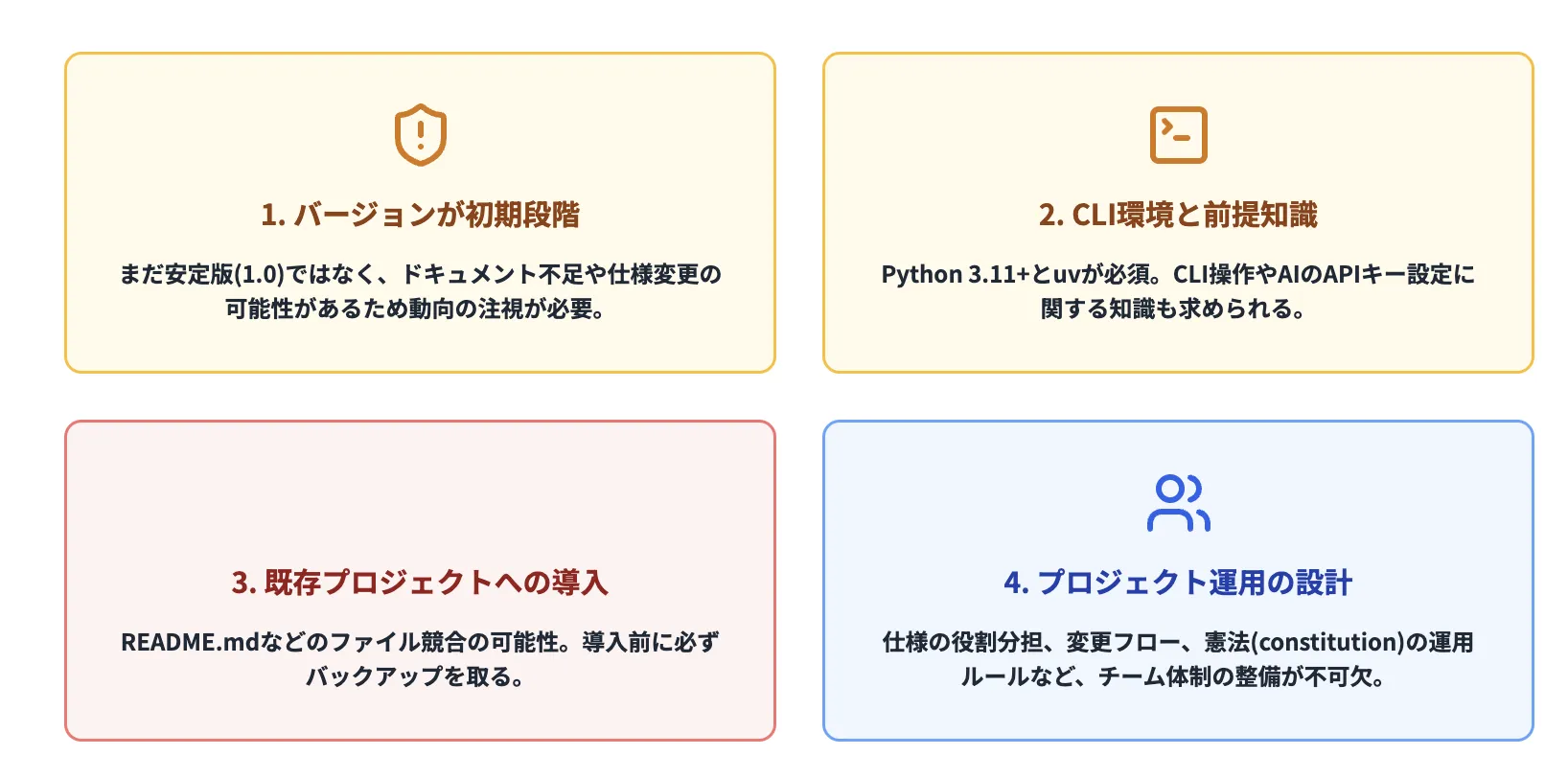 1. バージョンが初期段階

まだ安定版(1.0)ではなく、ドキュメント不足や仕様変更の可能性があるため動向の注視が必要。

2. CLI環境と前提知識

Python 3.11+とuvが必須。CLI操作やAIのAPIキー設定に関する知識も求められる。

3. 既存プロジェクトへの導入

README.mdなどのファイル競合の可能性。導入前に必ずバックアップを取る。

4. プロジェクト運用の設計

仕様の役割分担、変更フロー、憲法(constitution)の運用ルールなど、チーム体制の整備が不可欠。